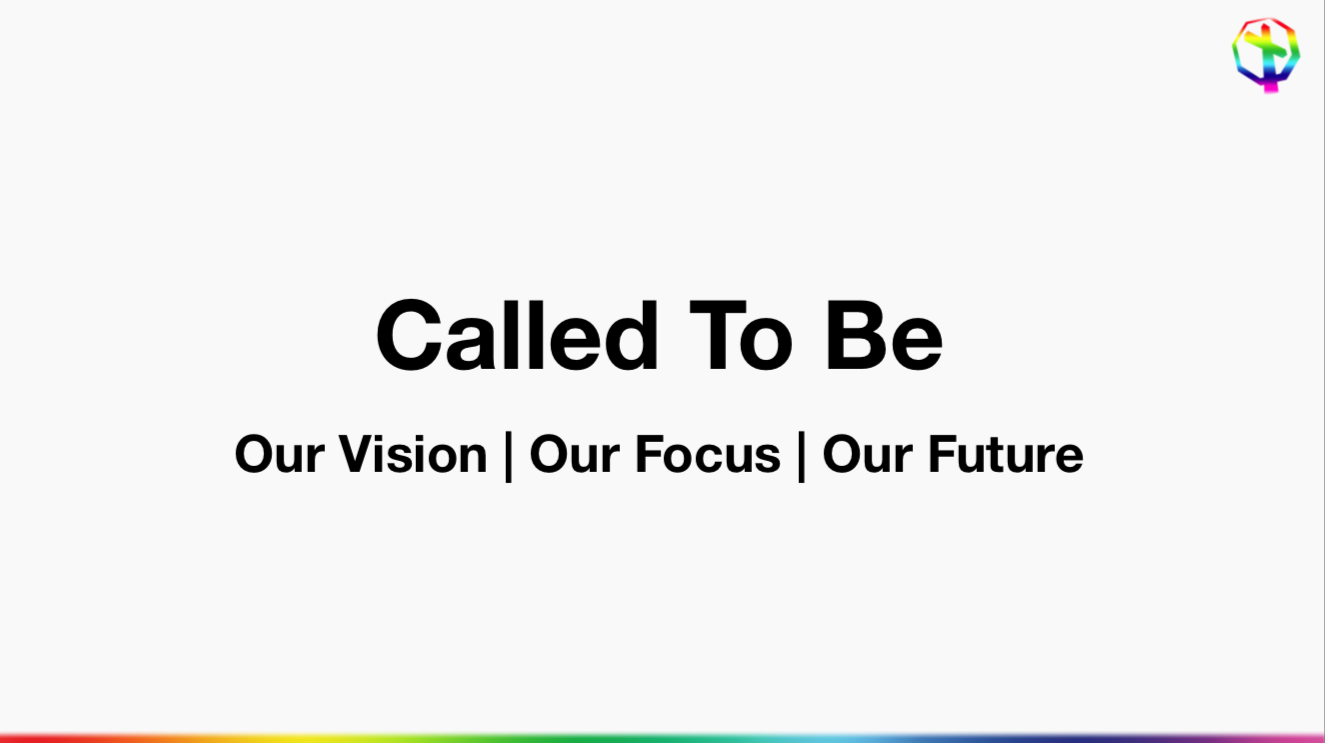 Called To Be

Our Vision | Our Focus | Our Future